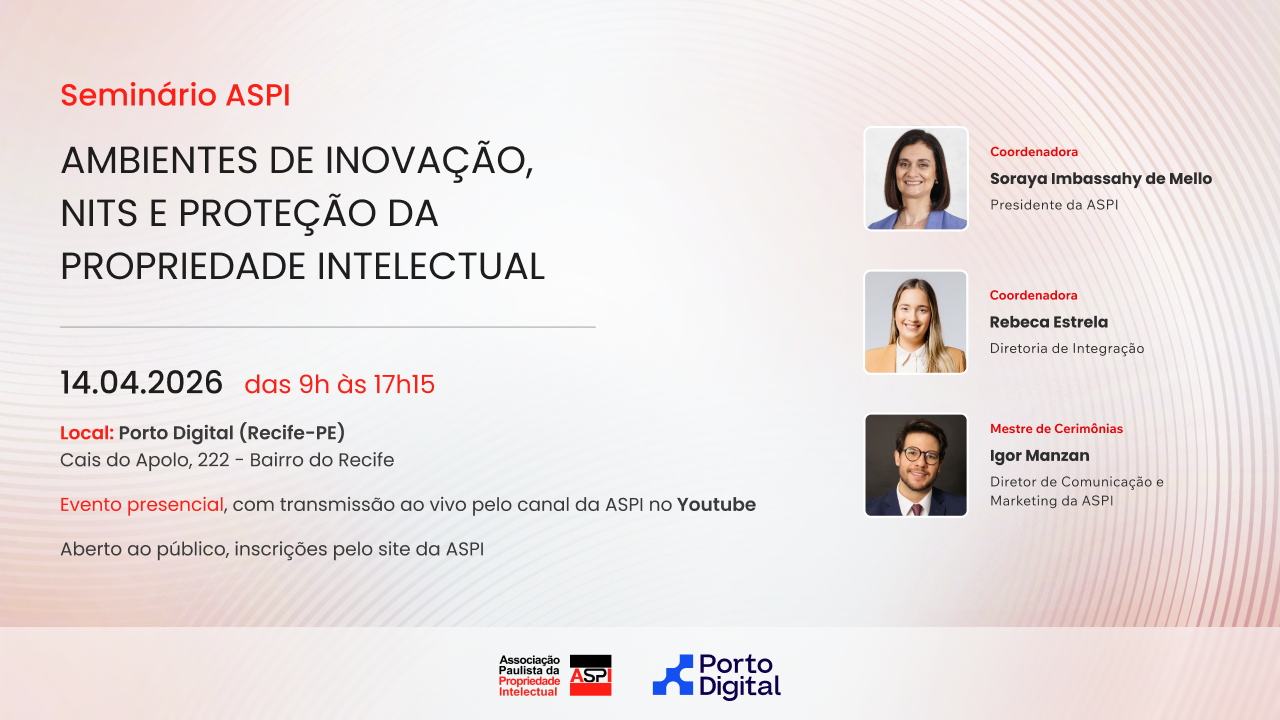 Seminário ASPI

AMBIENTES DE INOVAÇÃO, NITS E PROTEÇÃO DA PROPRIEDADE INTELECTUAL

14.04.2026 das 9h às 17h15

Local: Porto Digital (Recife-PE)
Cais do Apolo, 222 - Bairro do Recife

Evento presencial, com transmissão ao vivo pelo canal da ASPI no Youtube

Aberto ao público, inscrições pelo site da ASPI

Coordenadora
Soraya Imbassahy de Mello
Presidente da ASPI

Coordenadora
Rebeca Estrela
Diretoria de Integração

Mestre de Cerimônias
Igor Manzan
Diretor de Comunicação e Marketing da ASPI

Associação Paulista da Propriedade Intelectual ASPI

Porto Digital